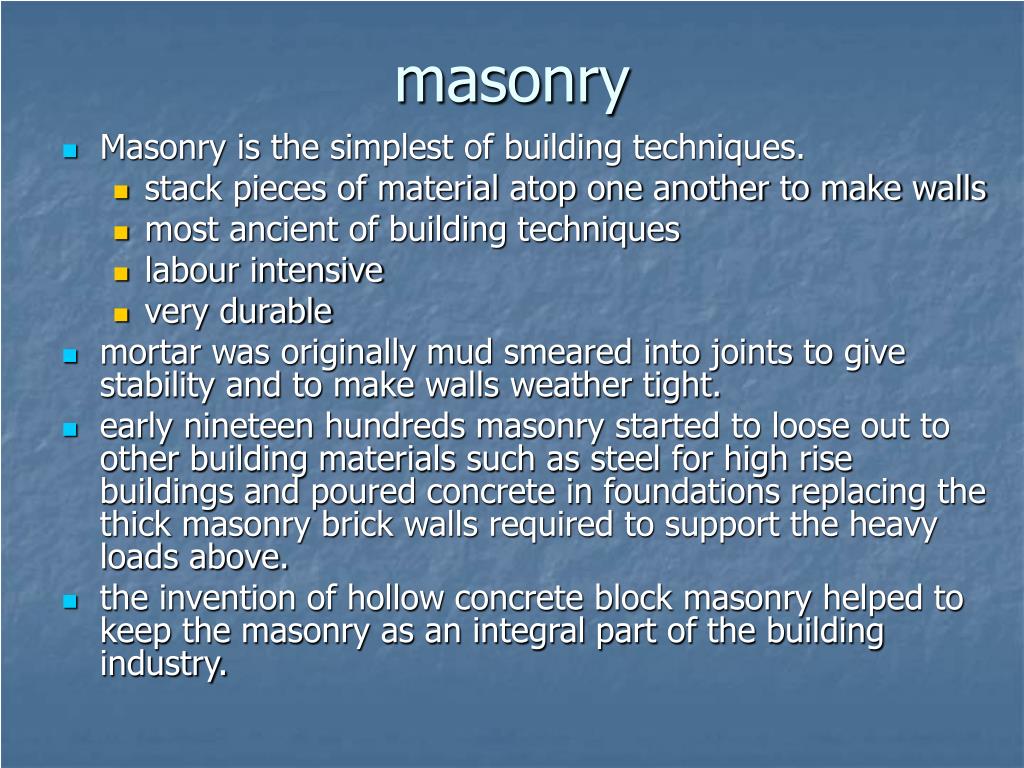 masonry

- Masonry is the simplest of building techniques.
  - stack pieces of material atop one another to make walls
  - most ancient of building techniques
  - labour intensive
  - very durable
- mortar was originally mud smeared into joints to give stability and to make walls weather tight.
- early nineteen hundreds masonry started to loose out to other building materials such as steel for high rise buildings and poured concrete in foundations replacing the thick masonry brick walls required to support the heavy loads above.
- the invention of hollow concrete block masonry helped to keep the masonry as an integral part of the building industry.